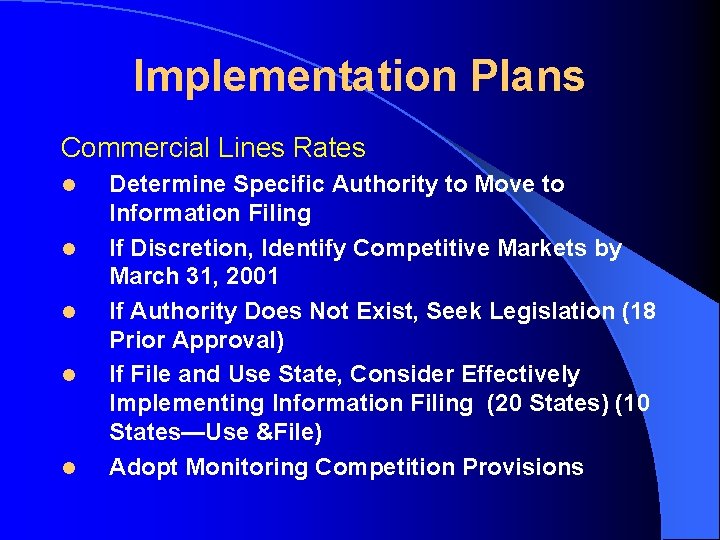 Implementation Plans

Commercial Lines Rates

- Determine Specific Authority to Move to Information Filing
- If Discretion, Identify Competitive Markets by March 31, 2001
- If Authority Does Not Exist, Seek Legislation (18 Prior Approval)
- If File and Use State, Consider Effectively Implementing Information Filing (20 States) (10 States—Use &File)
- Adopt Monitoring Competition Provisions